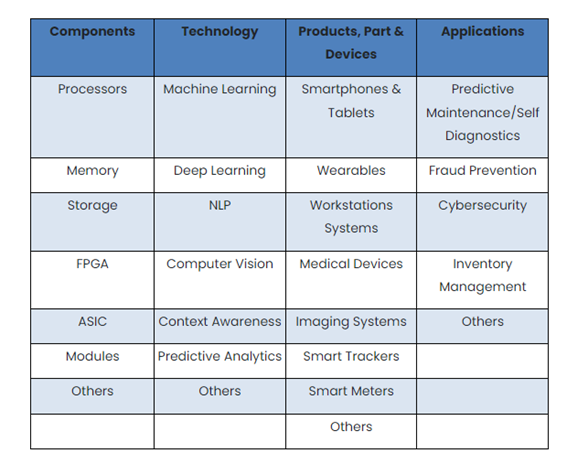 | Components | Technology | Products, Part & Devices | Applications |
|---|---|---|---|
| Processors | Machine Learning | Smartphones & Tablets | Predictive Maintenance/Self Diagnostics |
| Memory | Deep Learning | Wearables | Fraud Prevention |
| Storage | NLP | Workstations Systems | Cybersecurity |
| FPGA | Computer Vision | Medical Devices | Inventory Management |
| ASIC | Context Awareness | Imaging Systems | Others |
| Modules | Predictive Analytics | Smart Trackers | |
| Others | Others | Smart Meters | |
| | | Others | |